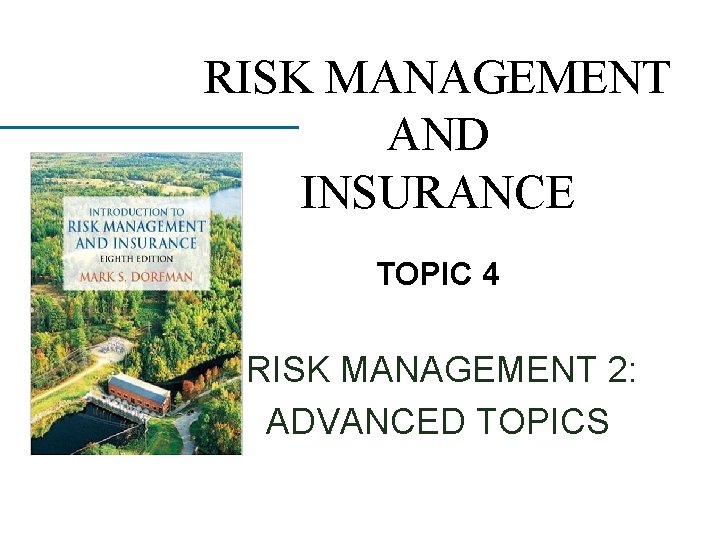 RISK MANAGEMENT AND INSURANCE

INTRODUCTION TO
RISK MANAGEMENT AND INSURANCE
EIGHTH EDITION
MARK S. DORFMAN

TOPIC 4

RISK MANAGEMENT 2: ADVANCED TOPICS